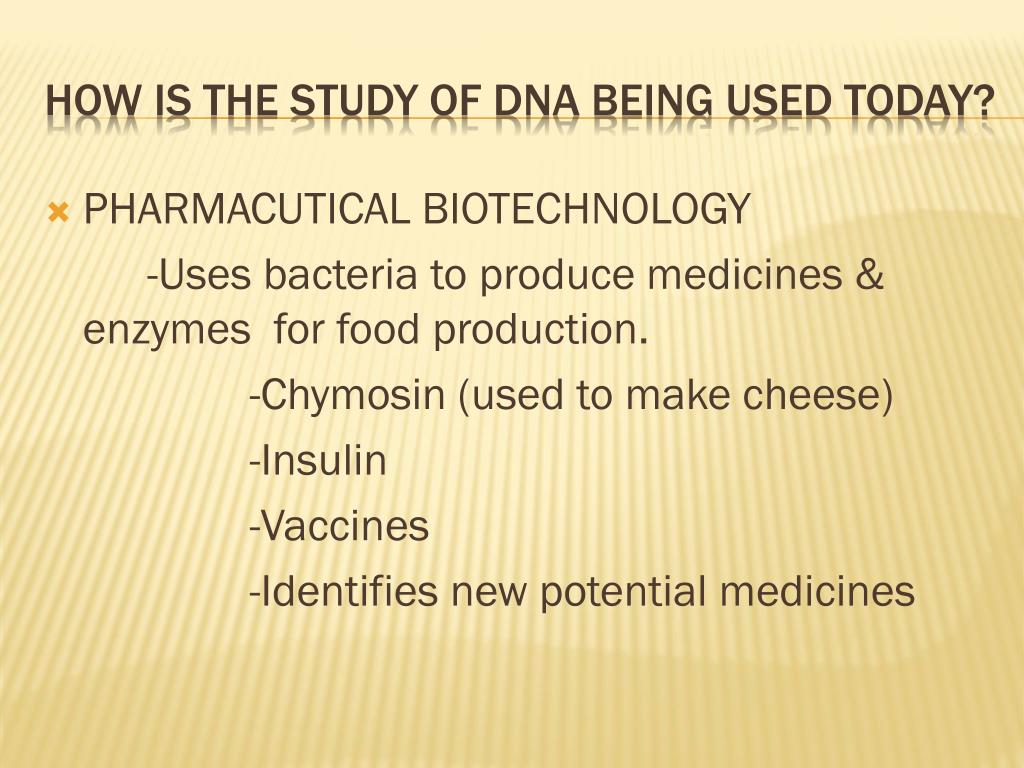 HOW IS THE STUDY OF DNA BEING USED TODAY?

PHARMACUTICAL BIOTECHNOLOGY

-Uses bacteria to produce medicines & enzymes for food production.

-Chymosin (used to make cheese)

-Insulin

-Vaccines

-Identifies new potential medicines